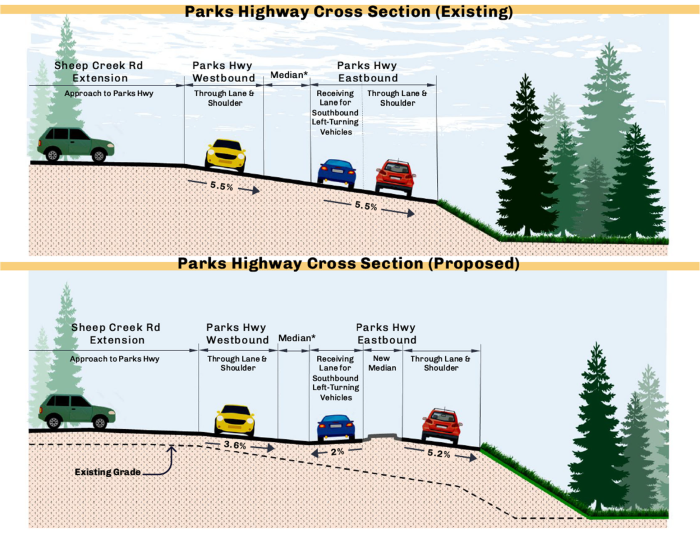 Parks Highway Cross Section (Existing)

Sheep Creek Rd Extension
Approach to Parks Hwy

Parks Hwy Westbound
Through Lane & Shoulder

Median*

Parks Hwy Eastbound
Receiving Lane for Southbound Left-Turning Vehicles
Through Lane & Shoulder

5.5%
5.5%

Parks Highway Cross Section (Proposed)

Sheep Creek Rd Extension
Approach to Parks Hwy

Parks Hwy Westbound
Through Lane & Shoulder

Median*

Parks Hwy Eastbound
Receiving Lane for Southbound Left-Turning Vehicles
New Median
Through Lane & Shoulder

3.6%
2%
5.2%

Existing Grade